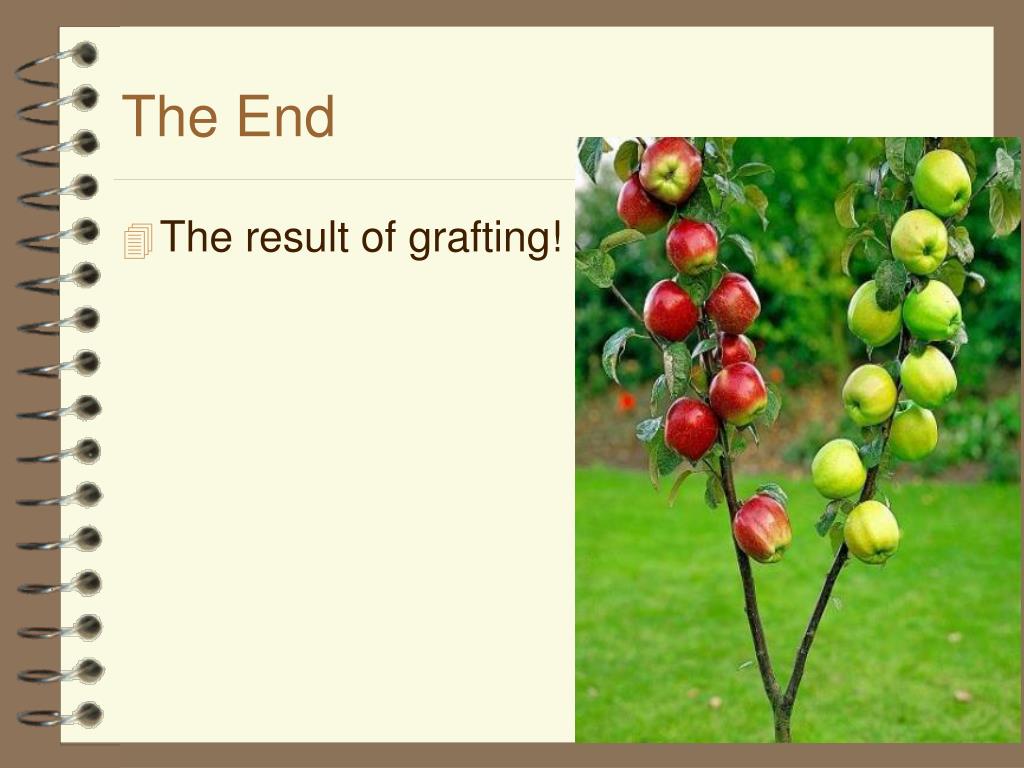 The End

The result of grafting!